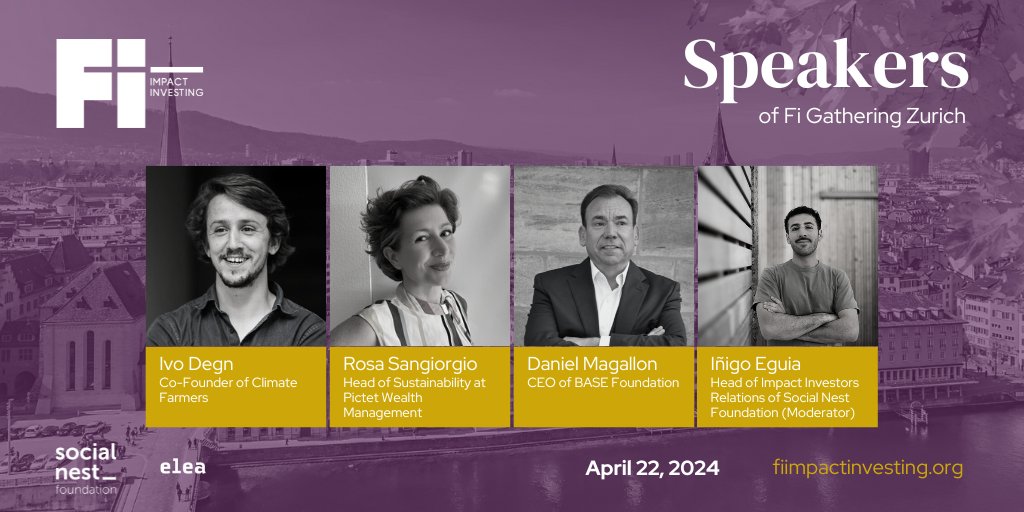 Fi IMPACT INVESTING

Speakers
of Fi Gathering Zurich

Ivo Degn
Co-Founder of Climate Farmers

Rosa Sangiorgio
Head of Sustainability at Pictet Wealth Management

Daniel Magallon
CEO of BASE Foundation

Iñigo Eguia
Head of Impact Investors Relations of Social Nest Foundation (Moderator)

social nest foundation

elea

April 22, 2024

fiimpactinvesting.org